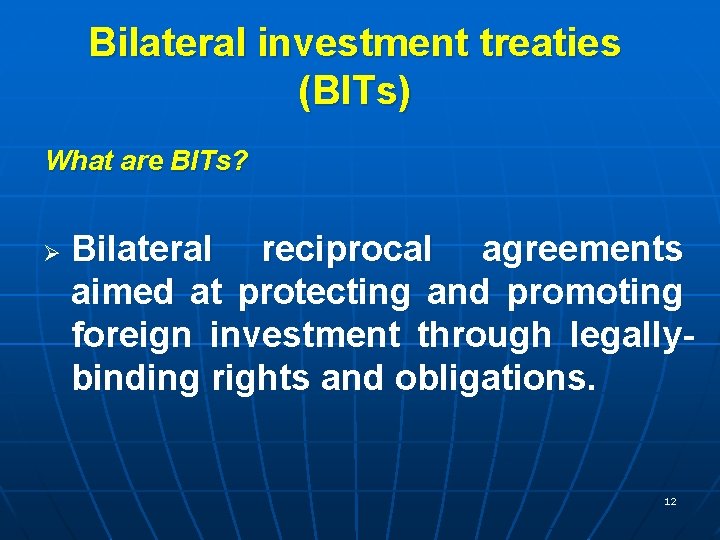 Bilateral investment treaties (BITs)

What are BITs?

➢ Bilateral reciprocal agreements aimed at protecting and promoting foreign investment through legally-binding rights and obligations.

12